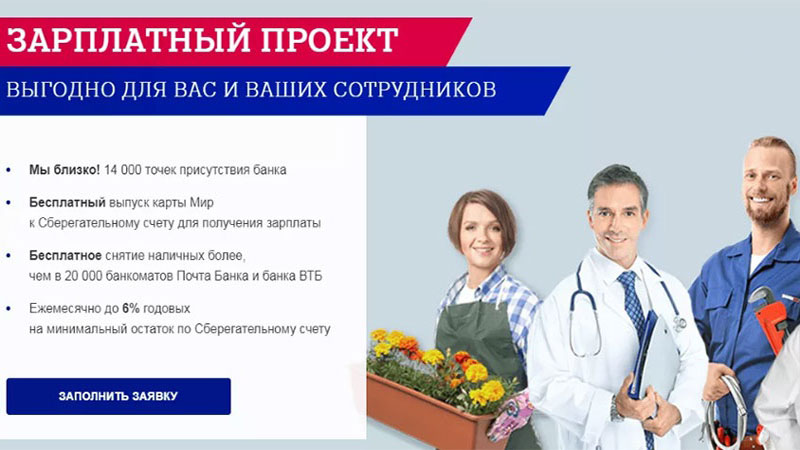 ЗАРПЛАТНЫЙ ПРОЕКТ

ВЫГОДНО ДЛЯ ВАС И ВАШИХ СОТРУДНИКОВ

• Мы близко! 14 000 точек присутствия банка

• Бесплатный выпуск карты Мир к Сберегательному счету для получения зарплаты

• Бесплатное снятие наличных более, чем в 20 000 банкоматов Почта Банка и банка ВТБ

• Ежемесячно до 6% годовых на минимальный остаток по Сберегательному счету

ЗАПОЛНИТЬ ЗАЯВКУ